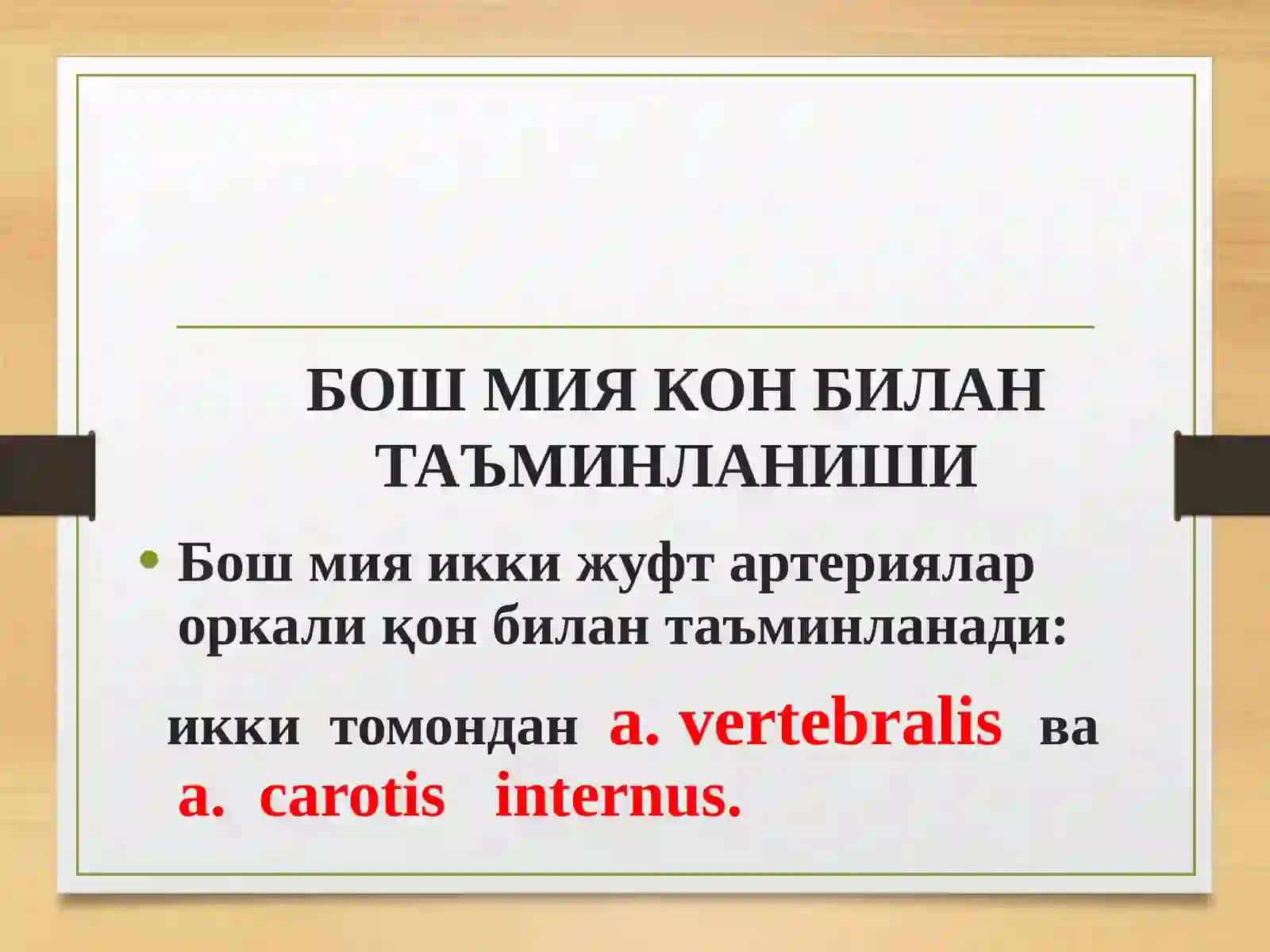 БОШ МИЯ КОН БИЛАН ТАЪМИНЛАНИШИ

• Бош мия икки жуфт артериялар оркали қон билан таъминланади:

икки томондан a. vertebralis ва a. carotis internus.